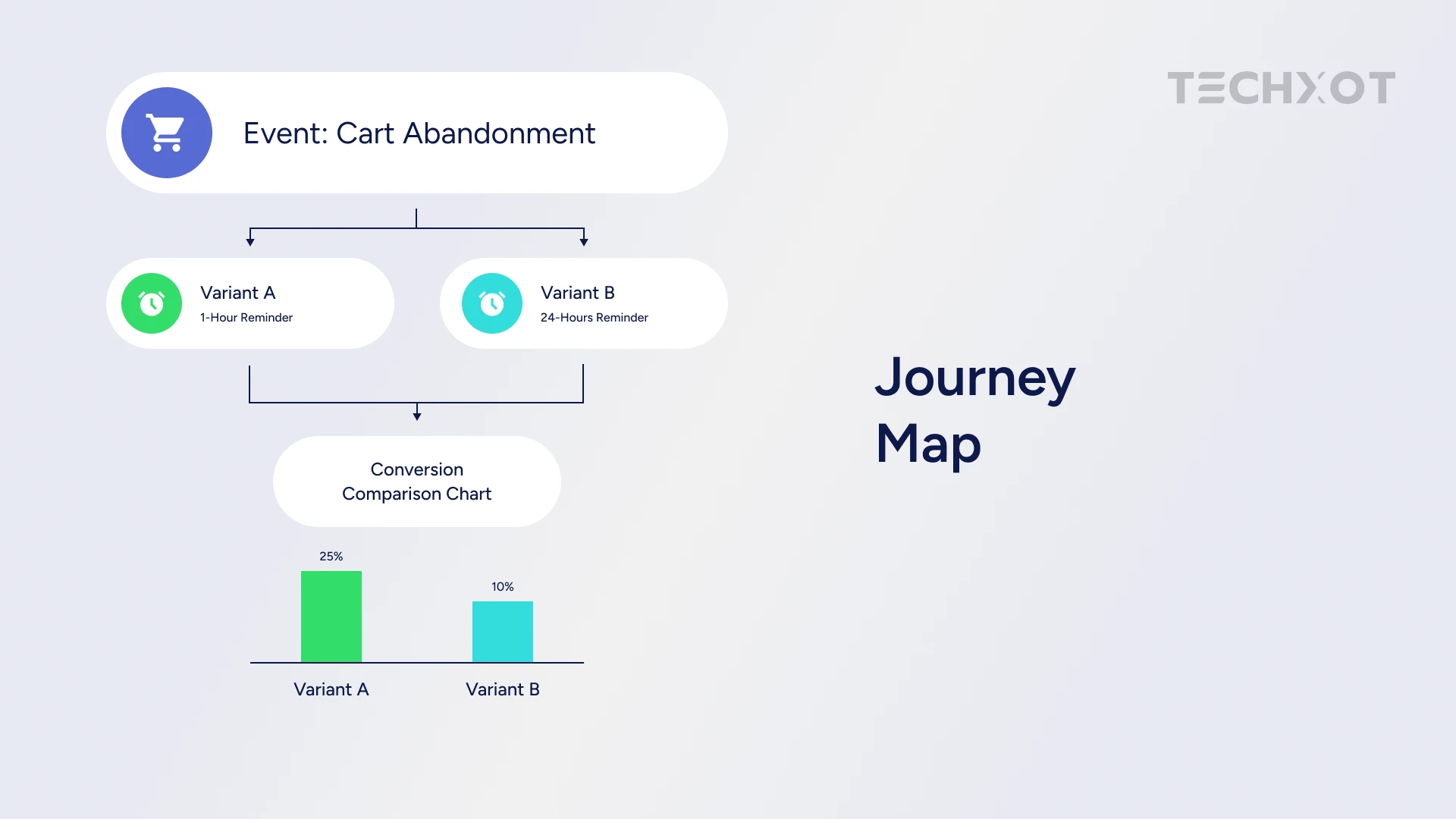 TECHXOT

Event: Cart Abandonment

Variant A
1-Hour Reminder

Variant B
24-Hours Reminder

Conversion Comparison Chart

25%

10%

Variant A

Variant B

Journey Map